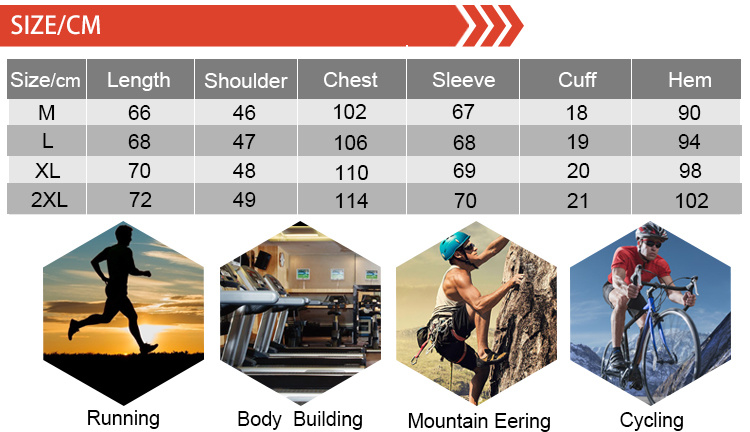 SIZE/CM

| Size/cm | Length | Shoulder | Chest | Sleeve | Cuff | Hem |
|---|---|---|---|---|---|---|
| M | 66 | 46 | 102 | 67 | 18 | 90 |
| L | 68 | 47 | 106 | 68 | 19 | 94 |
| XL | 70 | 48 | 110 | 69 | 20 | 98 |
| 2XL | 72 | 49 | 114 | 70 | 21 | 102 |

Running

Body Building

Mountain Eering

Cycling